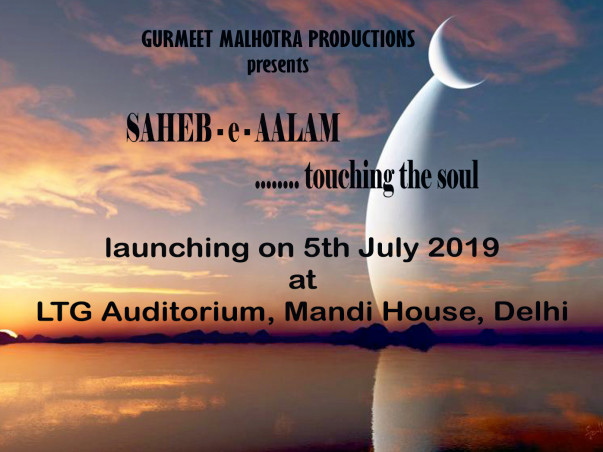 GURMEET MALHOTRA PRODUCTIONS
presents

SAHEB - e - AALAM

........ touching the soul

launching on 5th July 2019
at
LTG Auditorium, Mandi House, Delhi